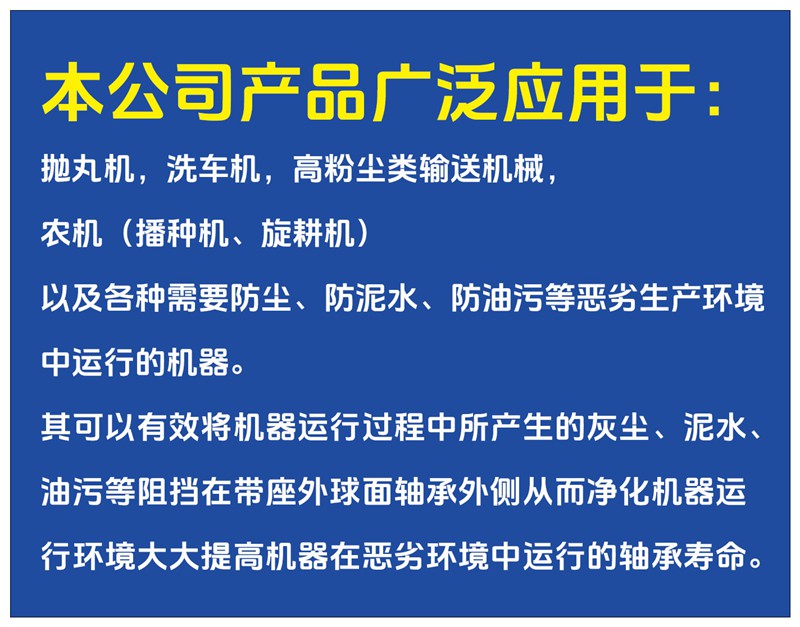 本公司产品广泛应用于：

抛丸机，洗车机，高粉尘类输送机械，

农机（播种机、旋耕机）

以及各种需要防尘、防泥水、防油污等恶劣生产环境中运行的机器。

其可以有效将机器运行过程中所产生的灰尘、泥水、油污等阻挡在带座外球面轴承外侧从而净化机器运行环境大大提高机器在恶劣环境中运行的轴承寿命。